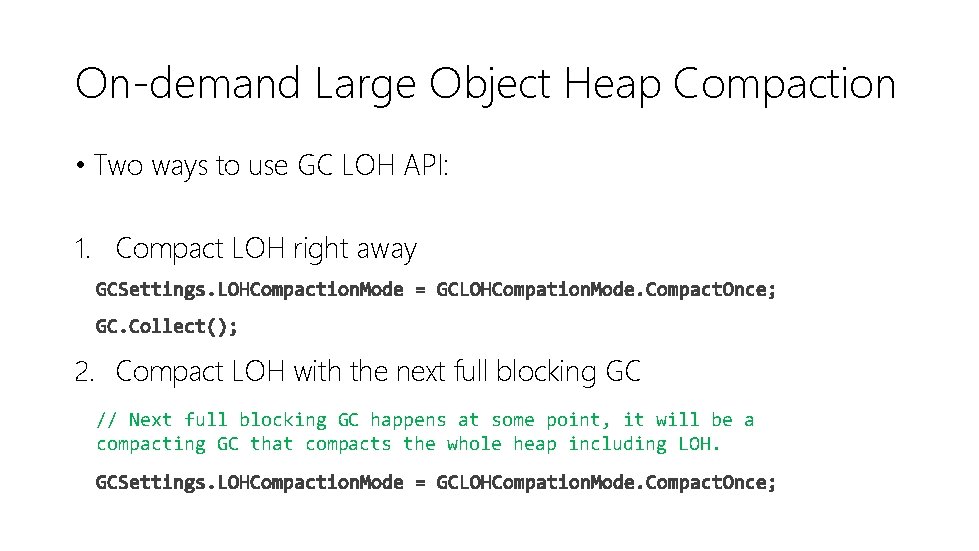 On-demand Large Object Heap Compaction

• Two ways to use GC LOH API:

1. Compact LOH right away

GCSettings.LOHCompactionMode = GCLOHCompationMode.CompactOnce;

GC.Collect();

2. Compact LOH with the next full blocking GC

// Next full blocking GC happens at some point, it will be a compacting GC that compacts the whole heap including LOH.

GCSettings.LOHCompactionMode = GCLOHCompationMode.CompactOnce;